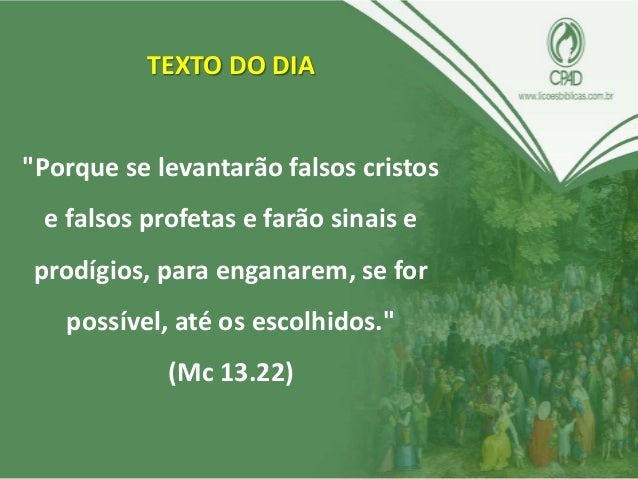 TEXTO DO DIA

CPAD
www.licoesbiblicas.com.br

"Porque se levantarão falsos cristos e falsos profetas e farão sinais e prodígios, para enganarem, se for possível, até os escolhidos."
(Mc 13.22)